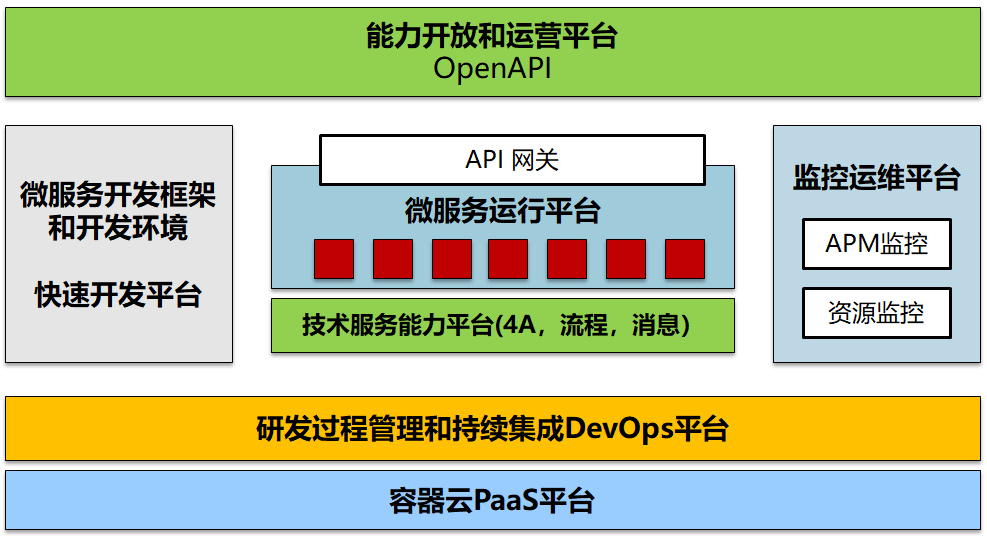 能力开放和运营平台
OpenAPI

微服务开发框架和开发环境

快速开发平台

API 网关

微服务运行平台

技术服务能力平台(4A，流程，消息)

监控运维平台

APM监控

资源监控

研发过程管理和持续集成DevOps平台

容器云PaaS平台